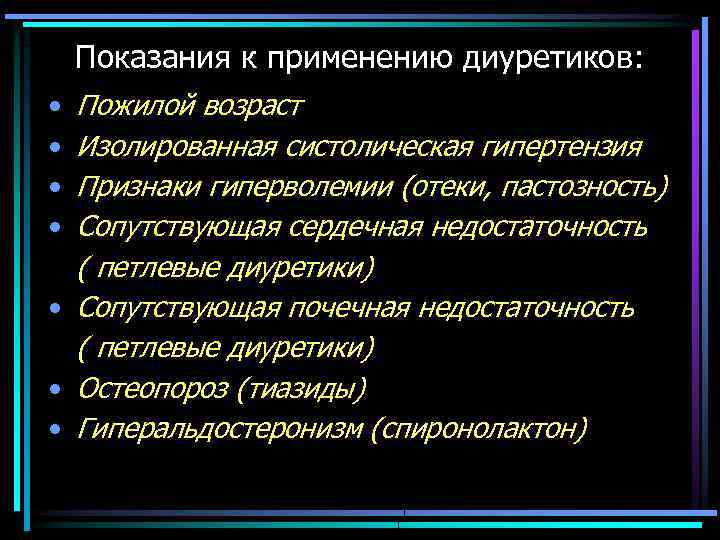 Показания к применению диуретиков:

• Пожилой возраст
• Изолированная систолическая гипертензия
• Признаки гиперволемии (отеки, пастозность)
• Сопутствующая сердечная недостаточность ( петлевые диуретики)
• Сопутствующая почечная недостаточность ( петлевые диуретики)
• Остеопороз (тиазиды)
• Гиперальдостеронизм (спиронолактон)